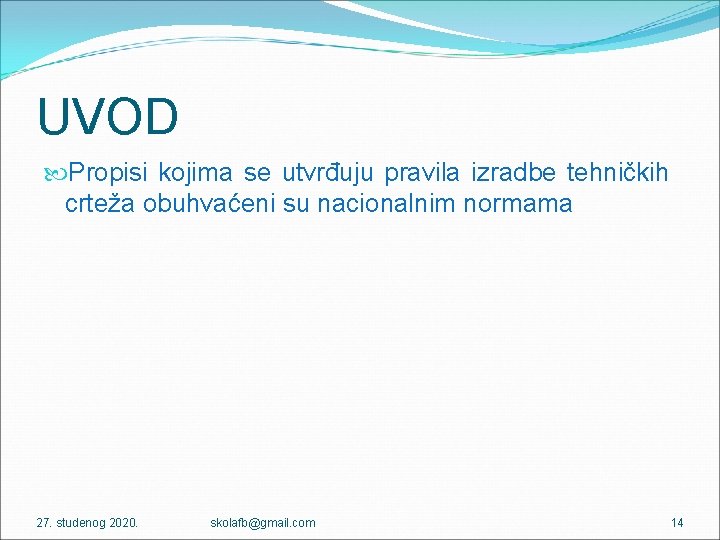 UVOD

Propisi kojima se utvrđuju pravila izradbe tehničkih crteža obuhvaćeni su nacionalnim normama

27. studenog 2020.

skolafb@gmail.com

14